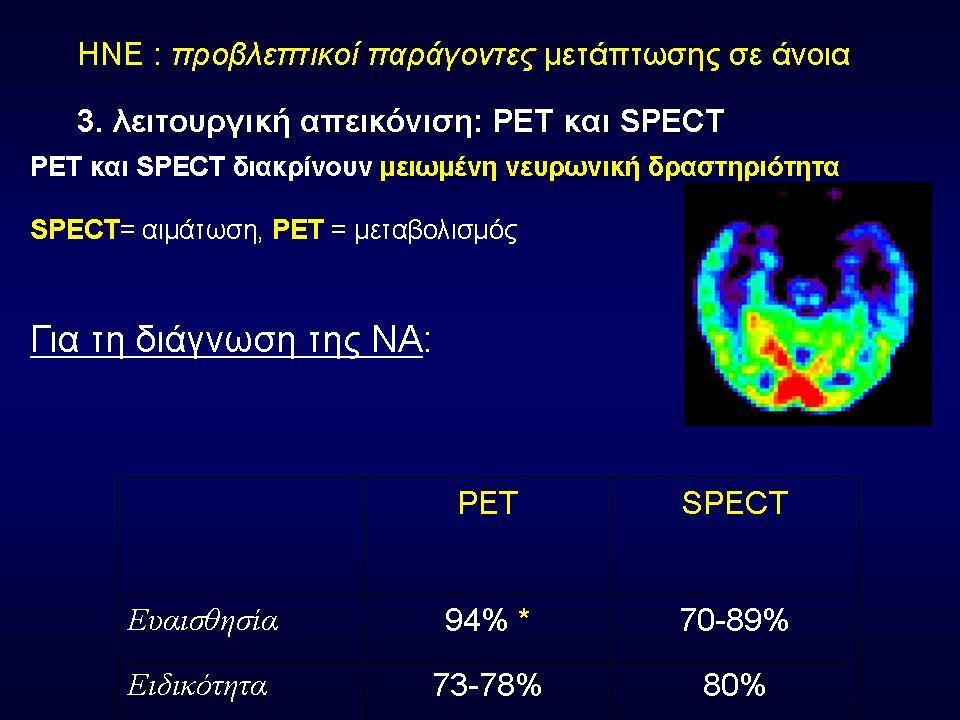 ΗΝΕ : προβλεπτικοί παράγοντες μετάπτωσης σε άνοια

3. λειτουργική απεικόνιση: PET και SPECT

PET και SPECT διακρίνουν μειωμένη νευρωνική δραστηριότητα

SPECT= αιμάτωση, PET = μεταβολισμός

Για τη διάγνωση της ΝΑ:

| | PET | SPECT |
|---|---|---|
| Ευαισθησία | 94% * | 70-89% |
| Ειδικότητα | 73-78% | 80% |